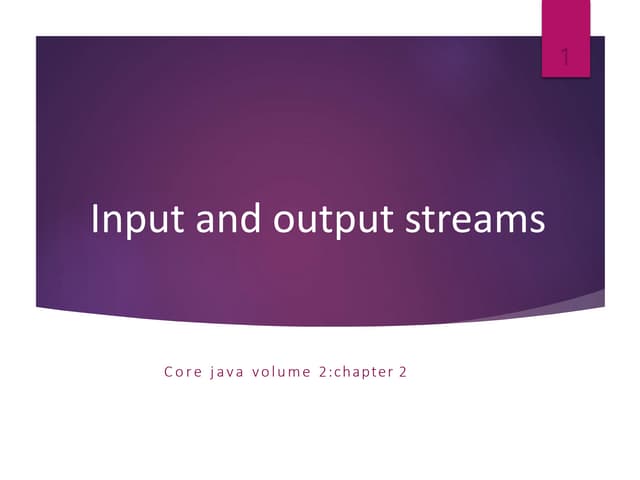 1

Input and output streams

Core java volume 2:chapter 2